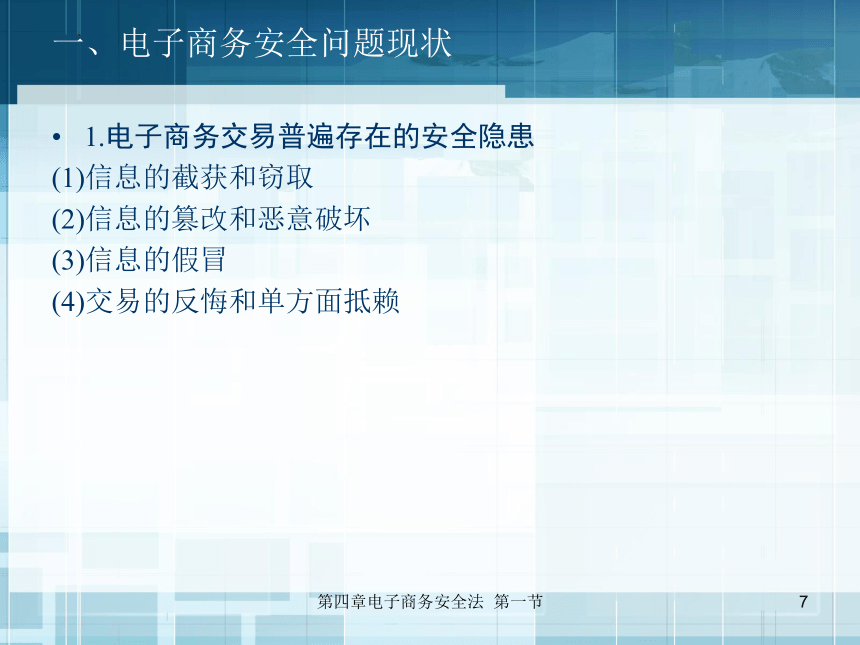 一、电子商务安全问题现状

• 1.电子商务交易普遍存在的安全隐患
(1)信息的截获和窃取
(2)信息的篡改和恶意破坏
(3)信息的假冒
(4)交易的反悔和单方面抵赖

第四章电子商务安全法 第一节

7